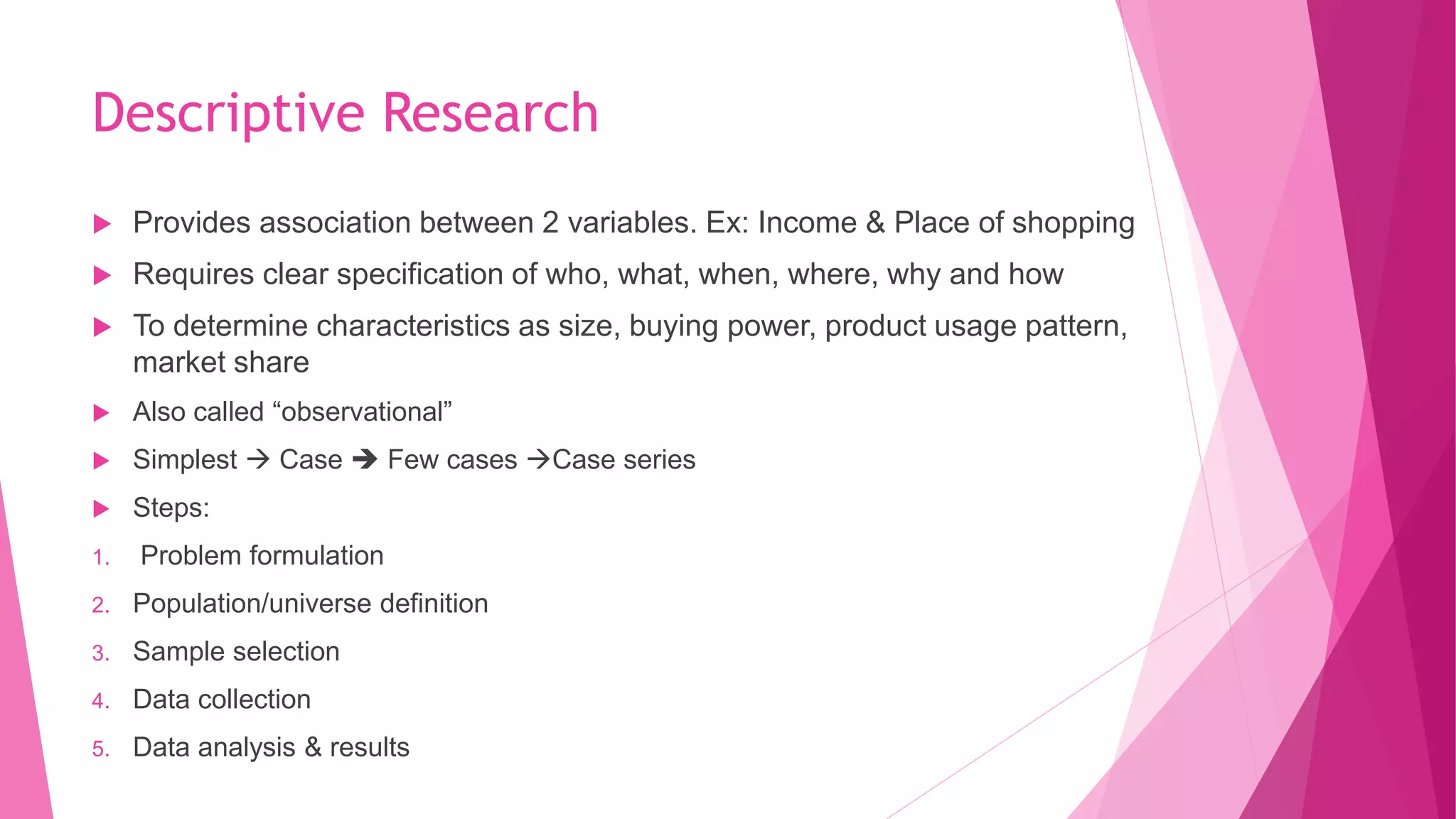 Descriptive Research

▶ Provides association between 2 variables. Ex: Income & Place of shopping

▶ Requires clear specification of who, what, when, where, why and how

▶ To determine characteristics as size, buying power, product usage pattern, market share

▶ Also called “observational”

▶ Simplest → Case ➔ Few cases →Case series

▶ Steps:

1. Problem formulation
2. Population/universe definition
3. Sample selection
4. Data collection
5. Data analysis & results